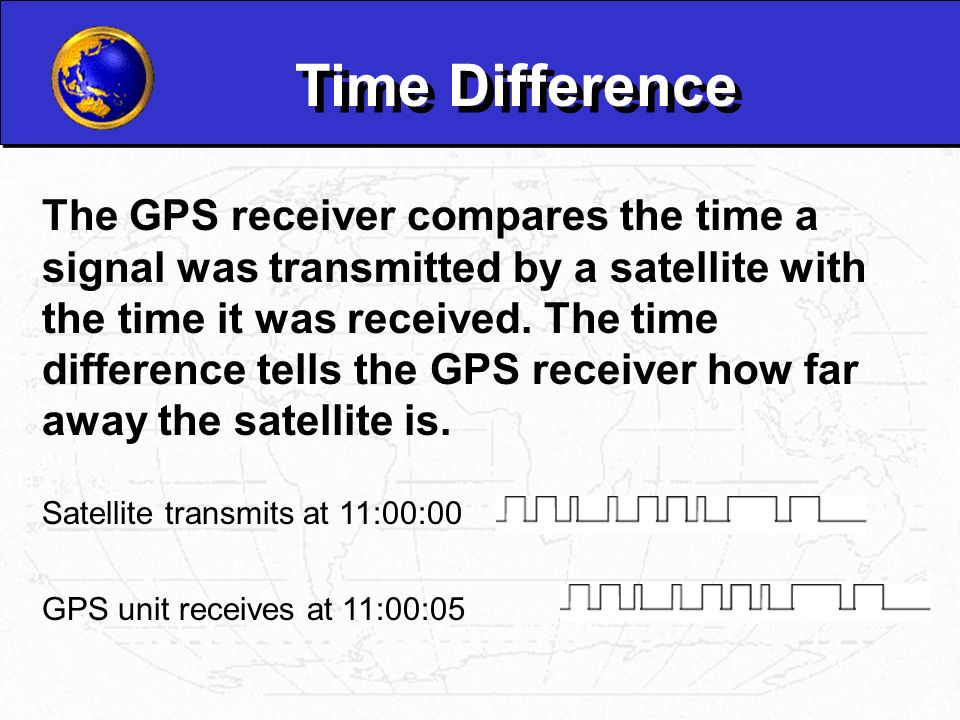 Time Difference

The GPS receiver compares the time a signal was transmitted by a satellite with the time it was received. The time difference tells the GPS receiver how far away the satellite is.

Satellite transmits at 11:00:00

GPS unit receives at 11:00:05